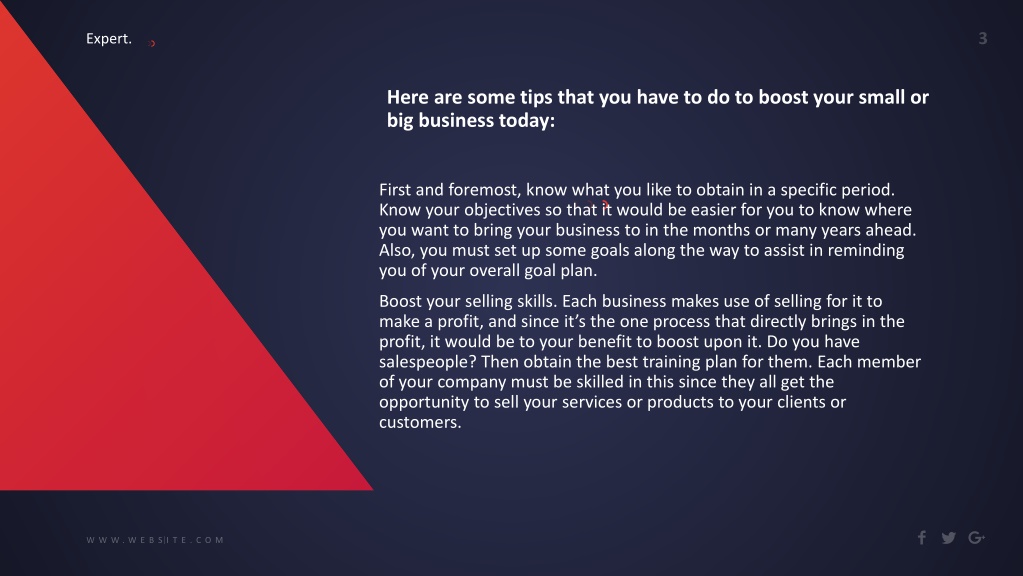 Expert.

3

Here are some tips that you have to do to boost your small or big business today:

First and foremost, know what you like to obtain in a specific period. Know your objectives so that it would be easier for you to know where you want to bring your business to in the months or many years ahead. Also, you must set up some goals along the way to assist in reminding you of your overall goal plan.

Boost your selling skills. Each business makes use of selling for it to make a profit, and since it's the one process that directly brings in the profit, it would be to your benefit to boost upon it. Do you have salespeople? Then obtain the best training plan for them. Each member of your company must be skilled in this since they all get the opportunity to sell your services or products to your clients or customers.

WWW.WEBSITE.COM